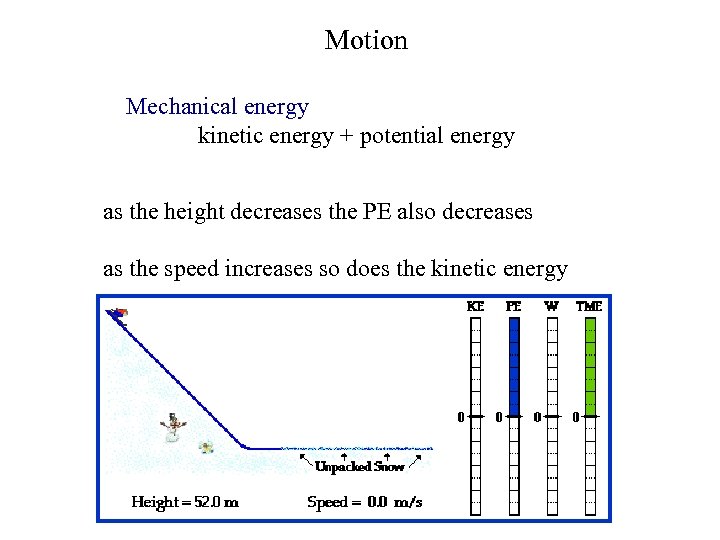 Motion

Mechanical energy
kinetic energy + potential energy

as the height decreases the PE also decreases

as the speed increases so does the kinetic energy

KE PE W TME

0 0 0 0

Unpacked Snow

Height = 52.0 m

Speed = 0.0 m/s